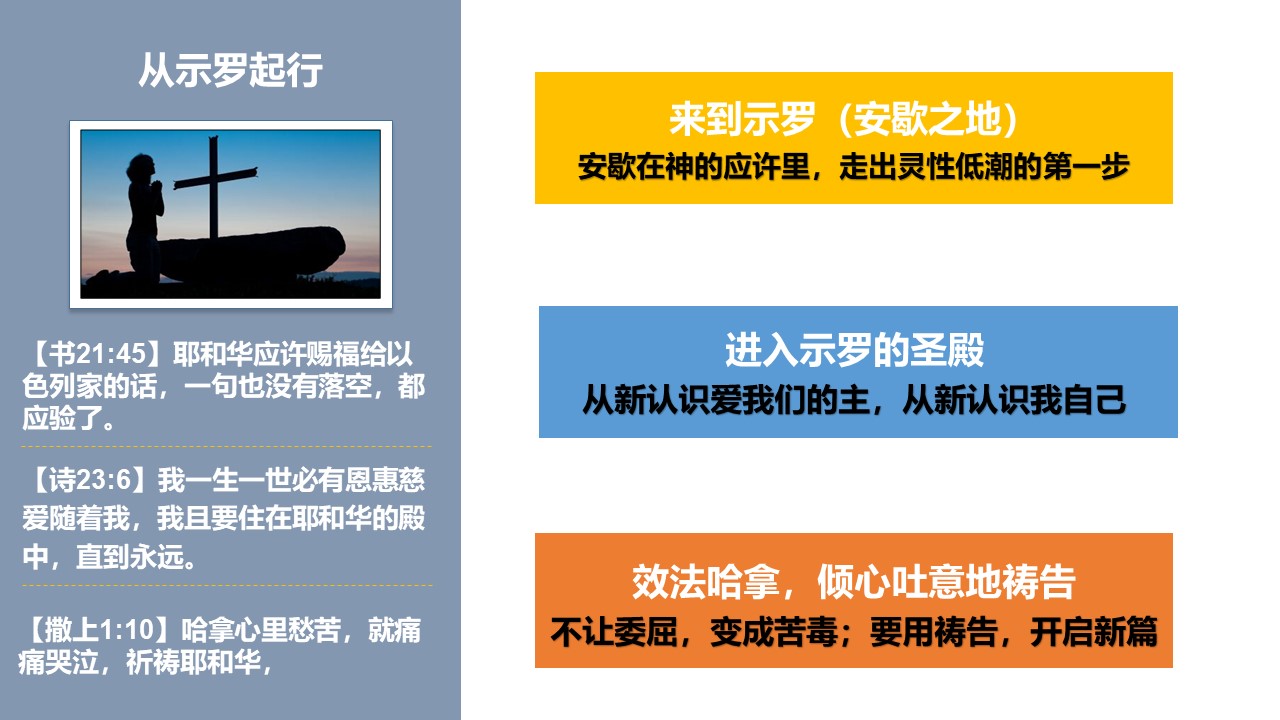 从示罗起行

【书21:45】耶和华应许赐福给以色列家的话，一句也没有落空，都应验了。

【诗23:6】我一生一世必有恩惠慈爱随着我，我且要住在耶和华的殿中，直到永远。

【撒上1:10】哈拿心里愁苦，就痛痛哭泣，祈祷耶和华，

来到示罗（安歇之地）
安歇在神的应许里，走出灵性低潮的第一步

进入示罗的圣殿
从新认识爱我们的主，从新认识我自己

效法哈拿，倾心吐意地祷告
不让委屈，变成苦毒；要用祷告，开启新篇